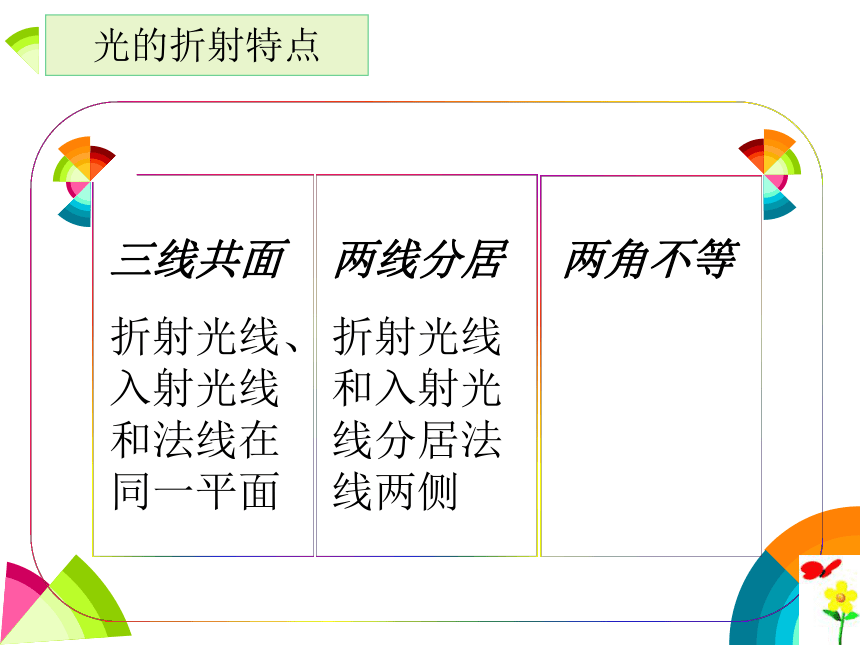 光的折射特点

三线共面

折射光线、入射光线和法线在同一平面

两线分居

折射光线和入射光线分居法线两侧

两角不等